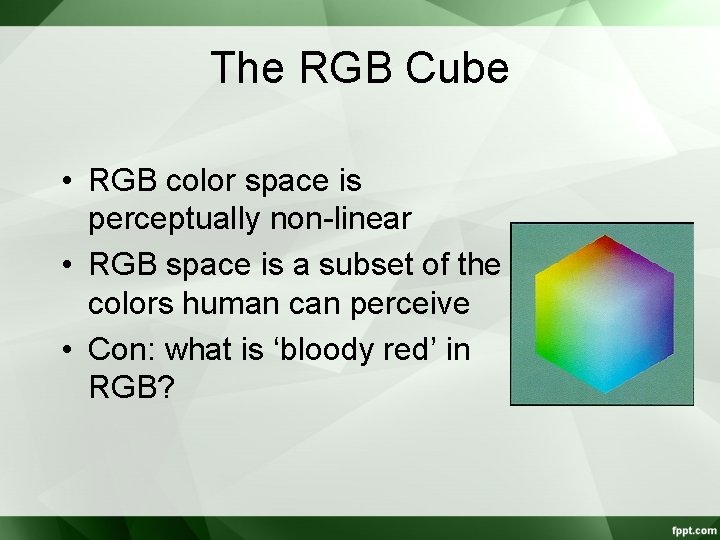 The RGB Cube

• RGB color space is perceptually non-linear
• RGB space is a subset of the colors human can perceive
• Con: what is ‘bloody red’ in RGB?

fppt.com